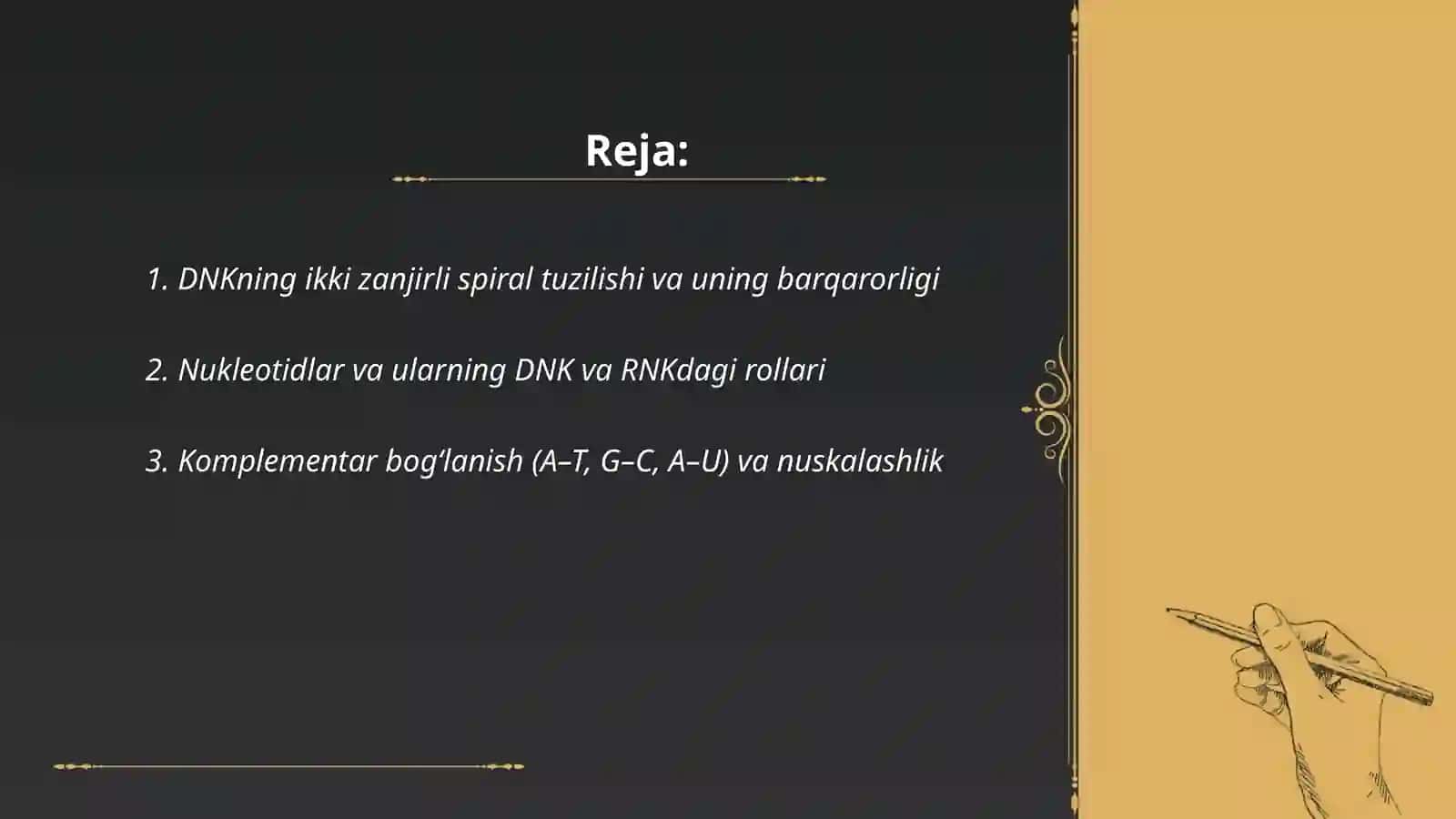 Reja:

1. DNKning ikki zanjirli spiral tuzilishi va uning barqarorligi

2. Nukleotidlar va ularning DNK va RNKdagi rollari

3. Komplementar bog‘lanish (A–T, G–C, A–U) va nuskalashlik